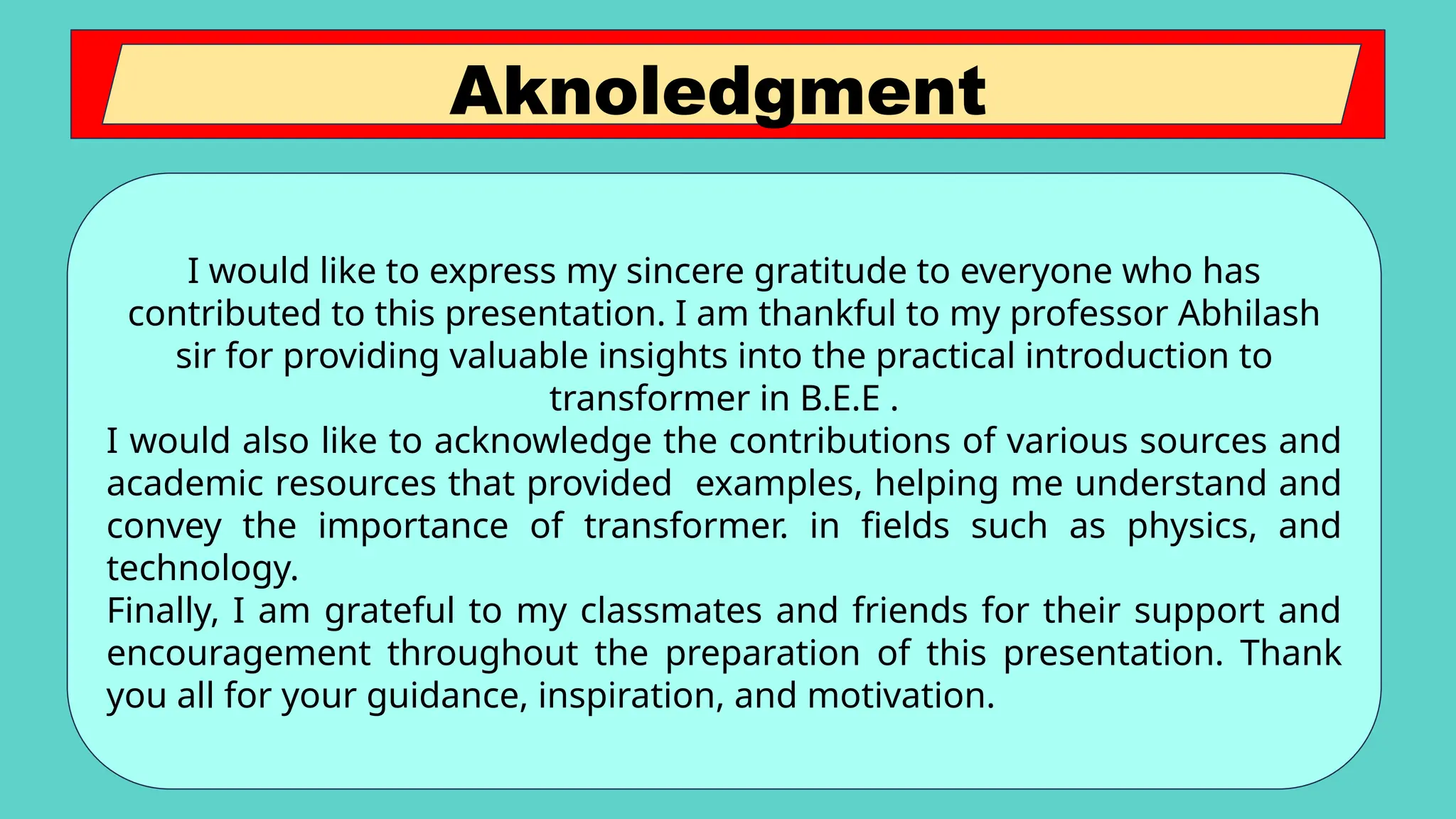 Aknoledgment

I would like to express my sincere gratitude to everyone who has contributed to this presentation. I am thankful to my professor Abhilash sir for providing valuable insights into the practical introduction to transformer in B.E.E .

I would also like to acknowledge the contributions of various sources and academic resources that provided examples, helping me understand and convey the importance of transformer. in fields such as physics, and technology.

Finally, I am grateful to my classmates and friends for their support and encouragement throughout the preparation of this presentation. Thank you all for your guidance, inspiration, and motivation.